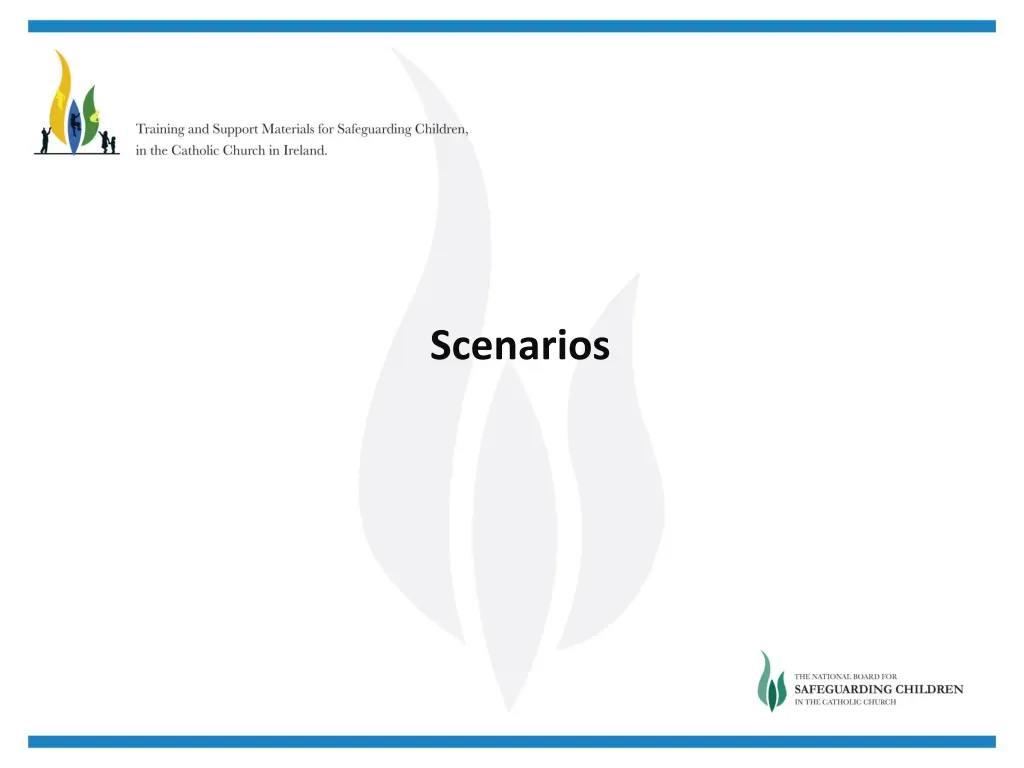 Training and Support Materials for Safeguarding Children, in the Catholic Church in Ireland.

Scenarios

THE NATIONAL BOARD FOR
SAFEGUARDING CHILDREN
IN THE CATHOLIC CHURCH